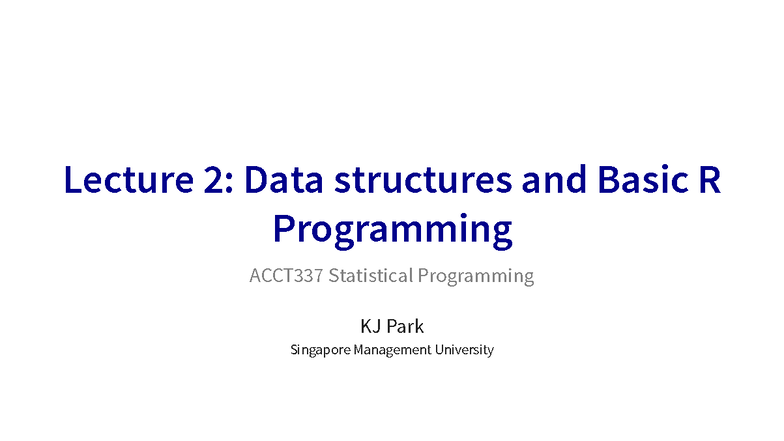 Lecture 2: Data structures and Basic R Programming

ACCT337 Statistical Programming

KJ Park

Singapore Management University